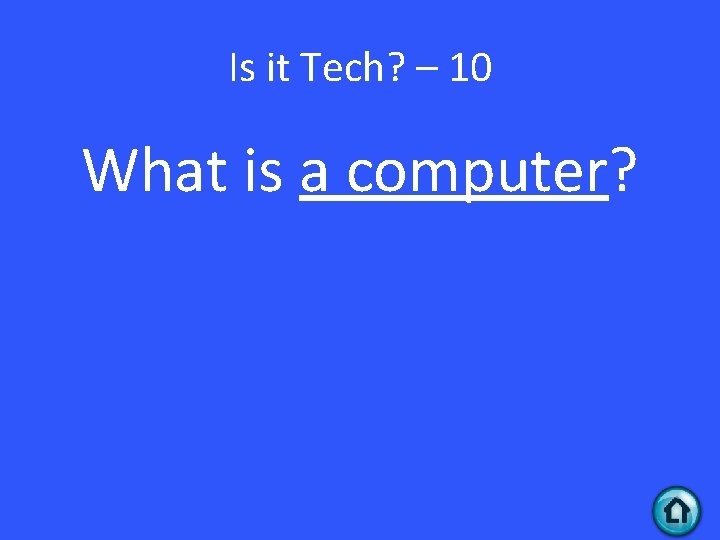 Is it Tech? – 10

What is a computer?